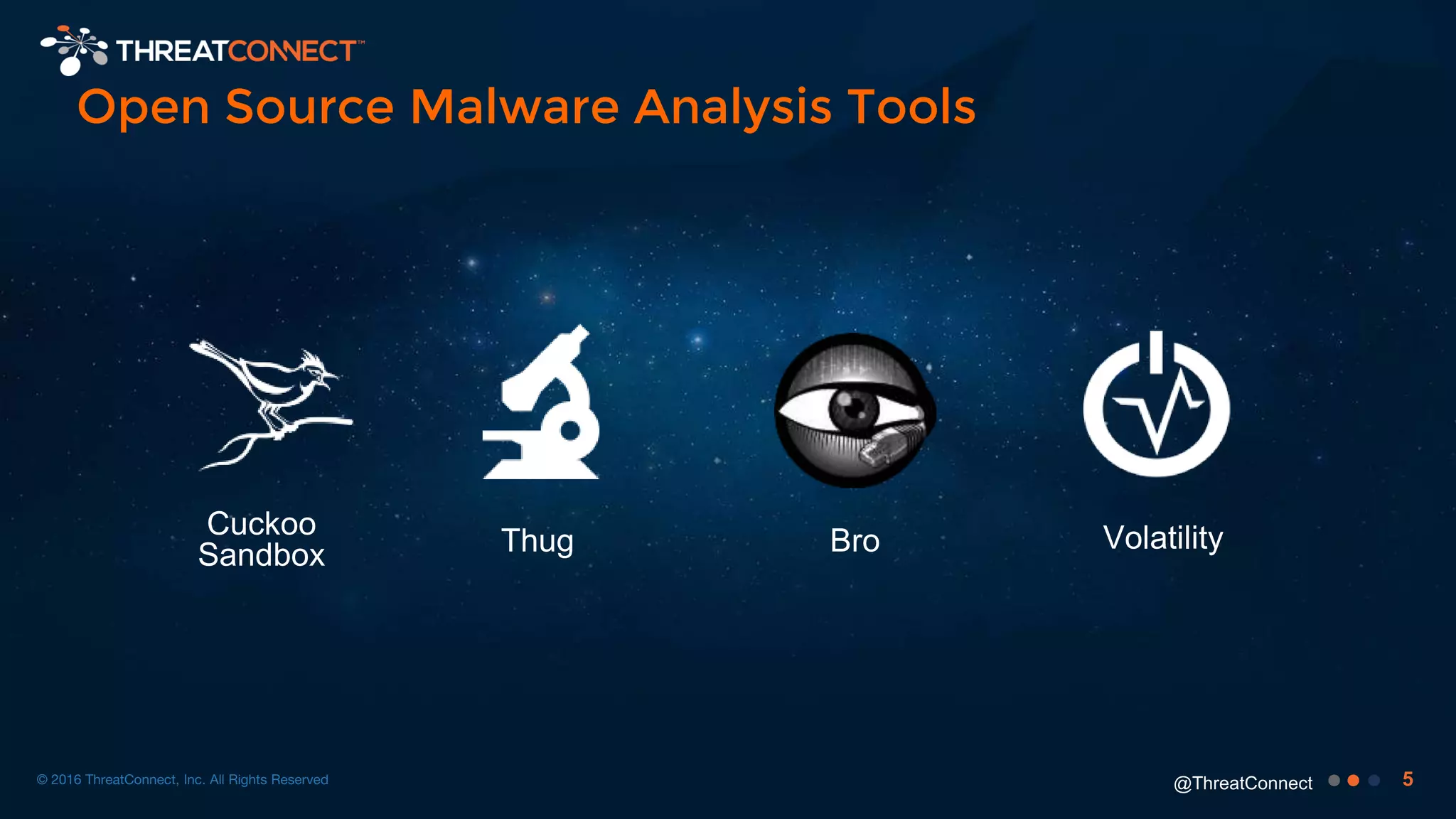 THREATCONNECT™

Open Source Malware Analysis Tools

Cuckoo Sandbox

Thug

Bro

Volatility

© 2016 ThreatConnect, Inc. All Rights Reserved

@ThreatConnect

5